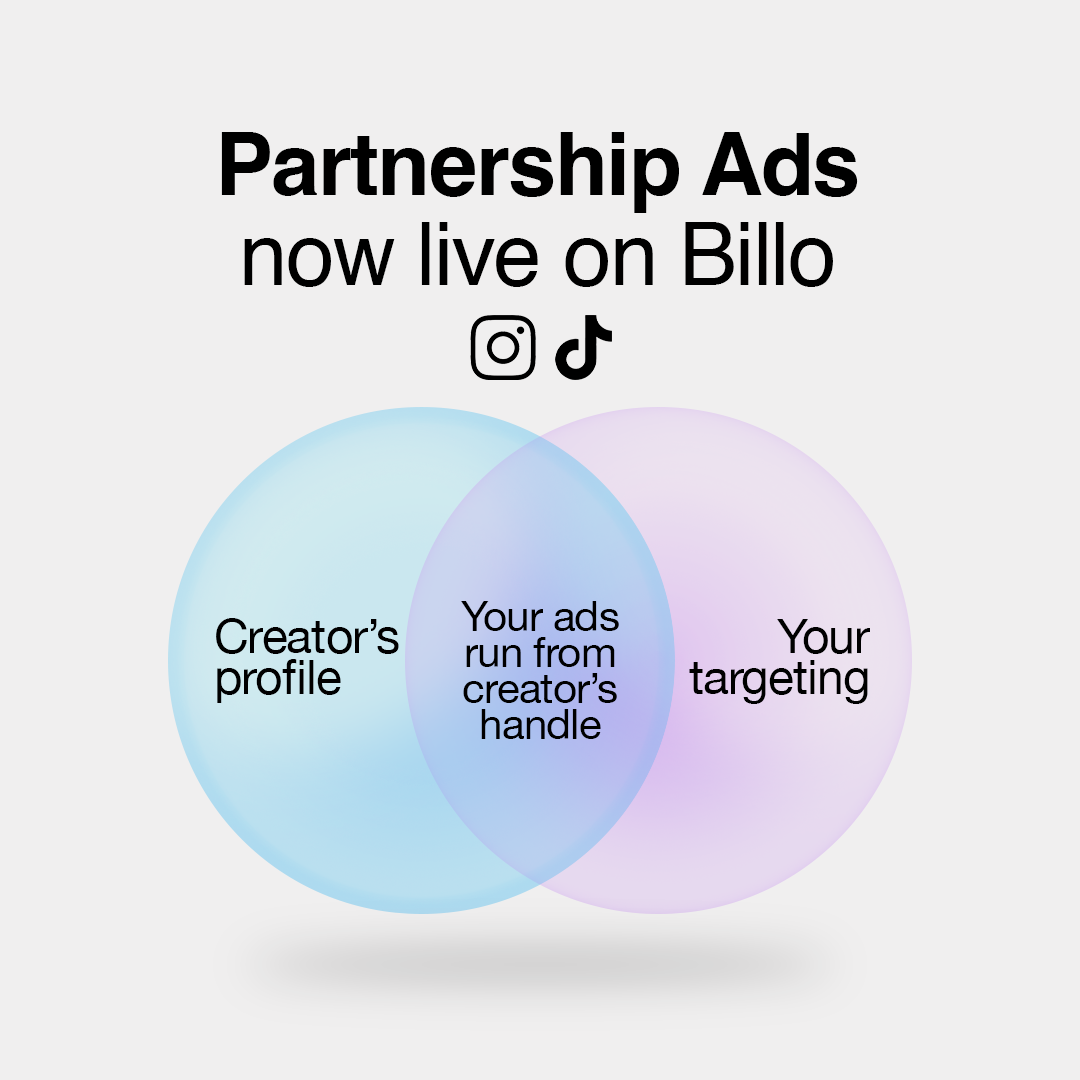 Partnership Ads
now live on Billo

Creator's profile

Your ads run from creator's handle

Your targeting